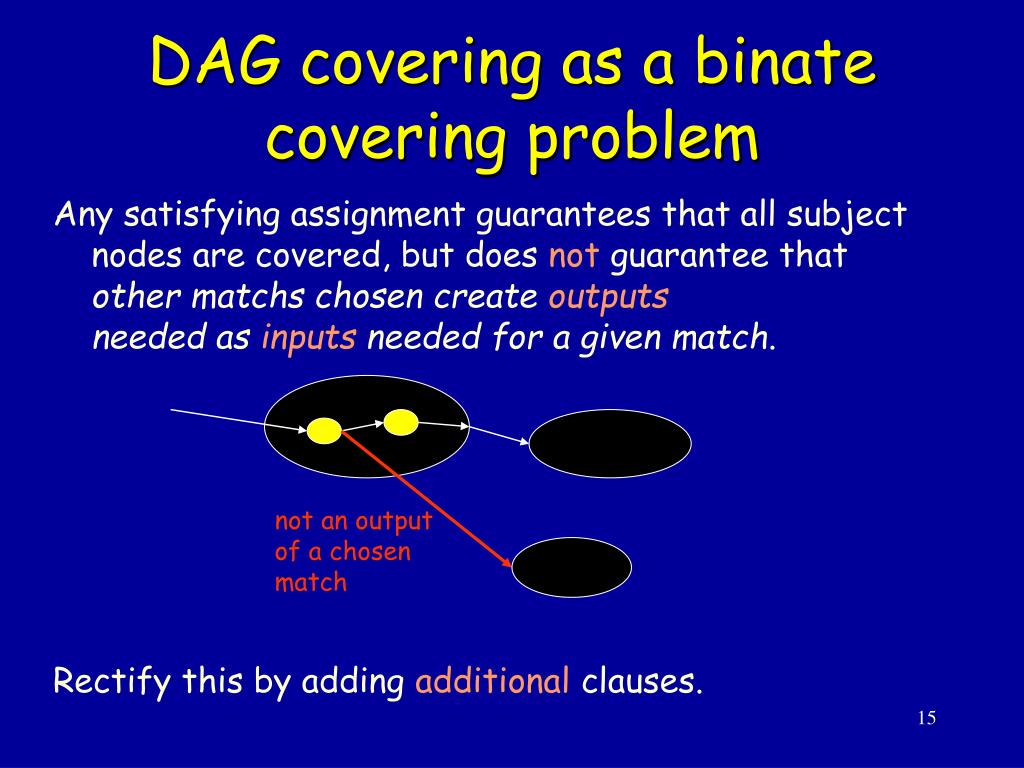 DAG covering as a binate covering problem

Any satisfying assignment guarantees that all subject nodes are covered, but does not guarantee that other matchs chosen create outputs needed as inputs needed for a given match.

not an output of a chosen match

Rectify this by adding additional clauses.

15